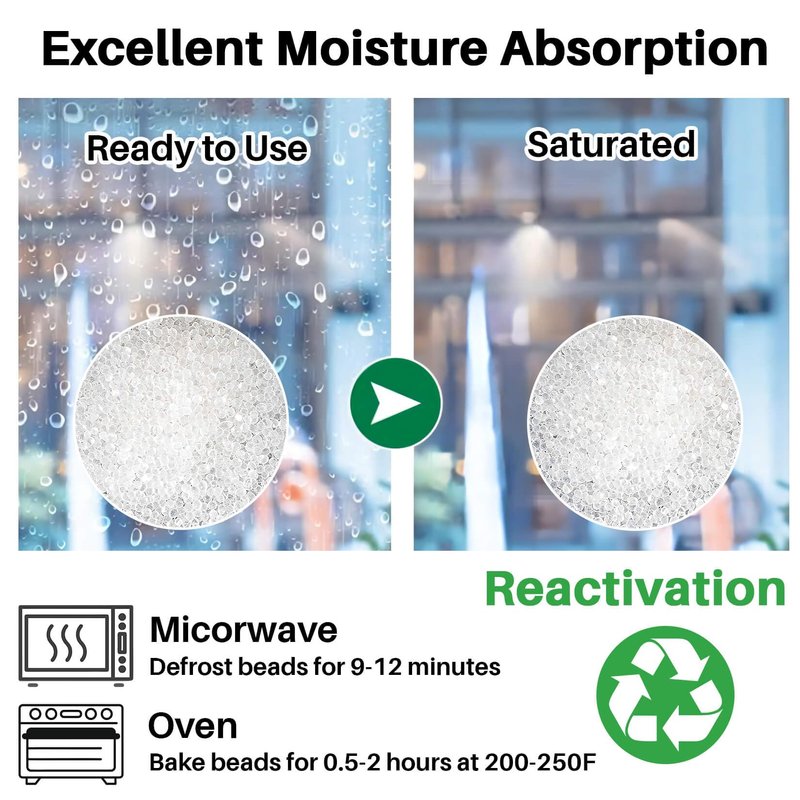 Excellent Moisture Absorption

Ready to Use

Saturated

Reactivation

Micorwave
Defrost beads for 9-12 minutes

Oven
Bake beads for 0.5-2 hours at 200-250F